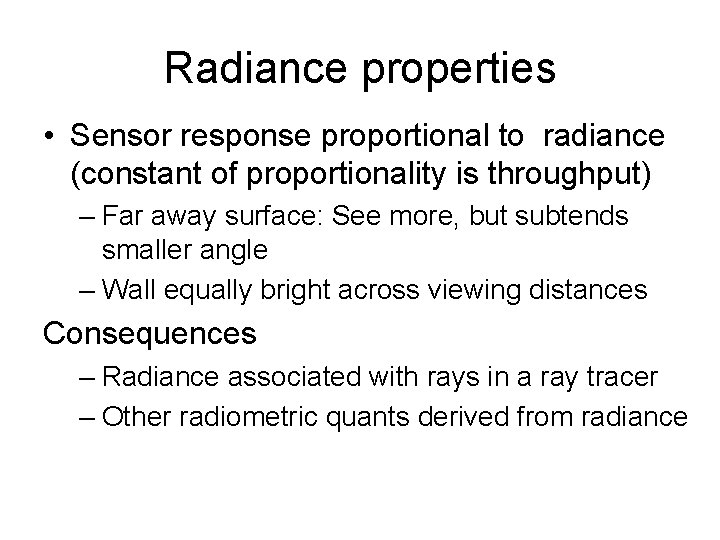 Radiance properties

• Sensor response proportional to radiance (constant of proportionality is throughput)

– Far away surface: See more, but subtends smaller angle

– Wall equally bright across viewing distances

Consequences

– Radiance associated with rays in a ray tracer

– Other radiometric quants derived from radiance